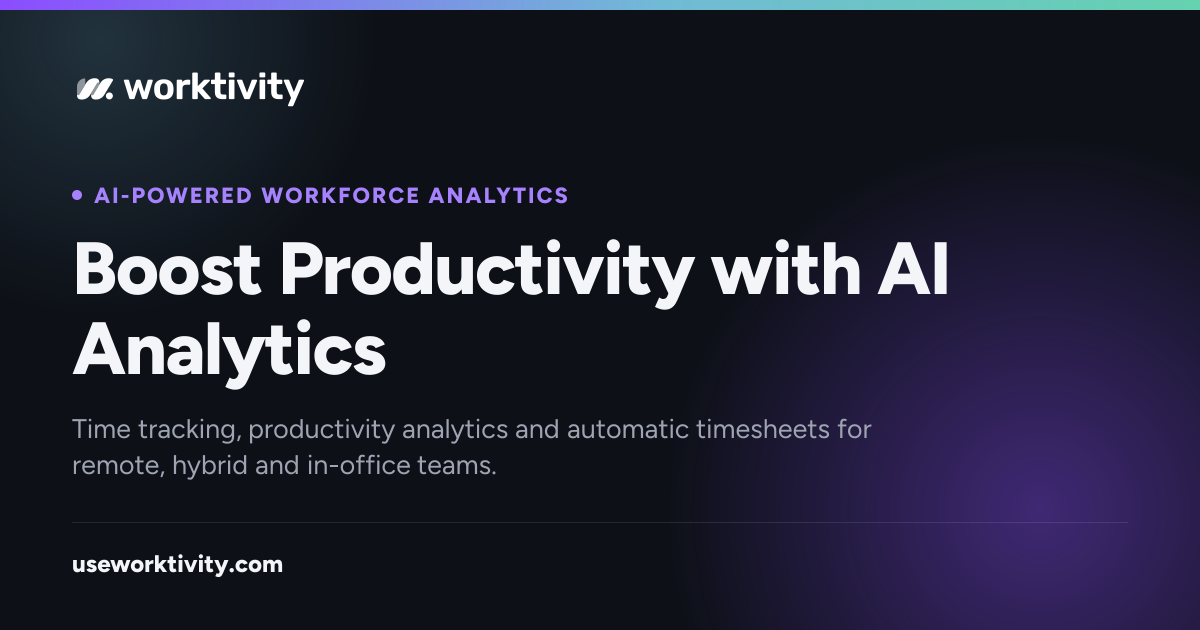 worktivity

AI-POWERED WORKFORCE ANALYTICS

Boost Productivity with AI Analytics

Time tracking, productivity analytics and automatic timesheets for remote, hybrid and in-office teams.

useworktivity.com